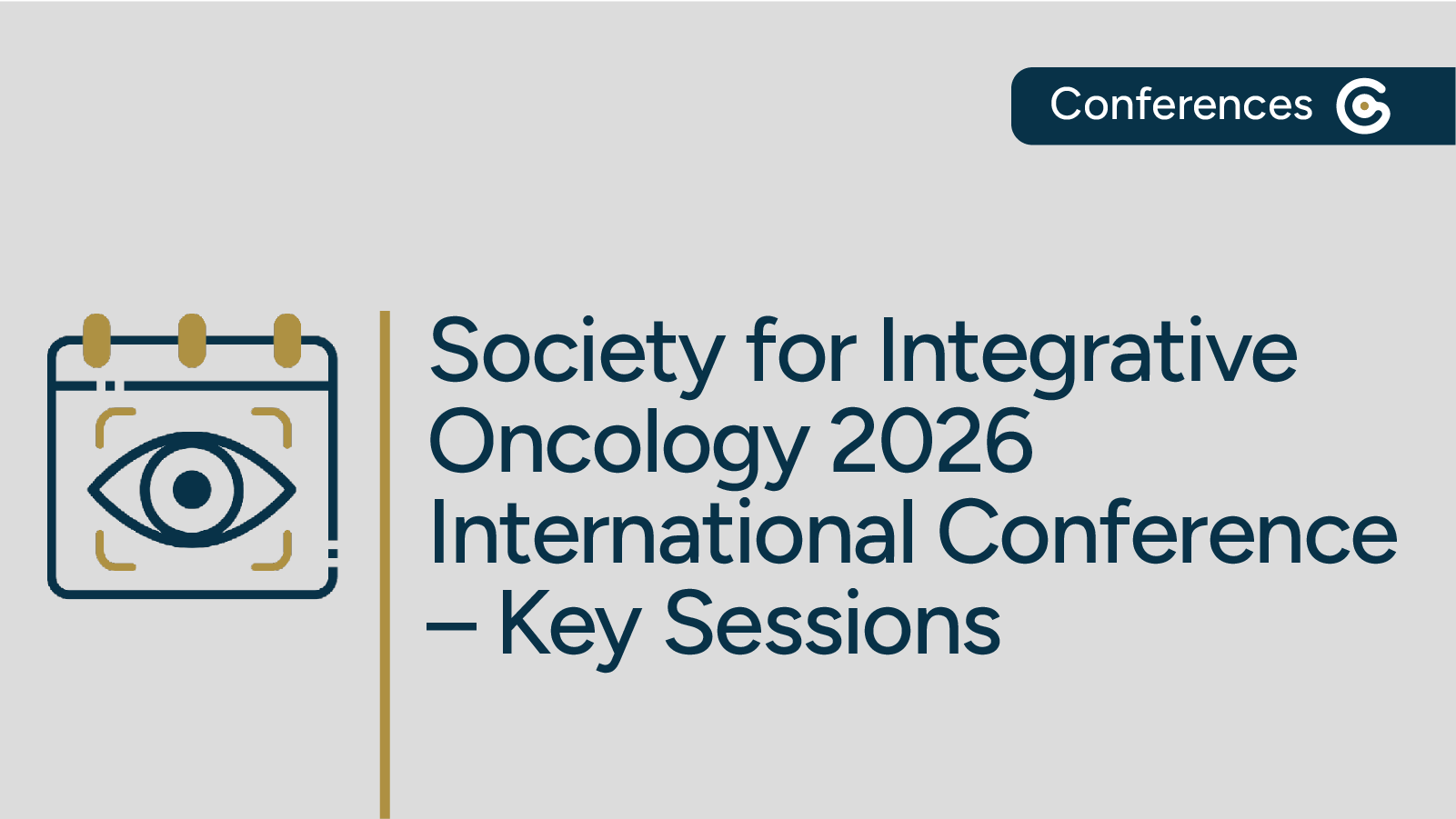 Conferences

Society for Integrative Oncology 2026 International Conference – Key Sessions